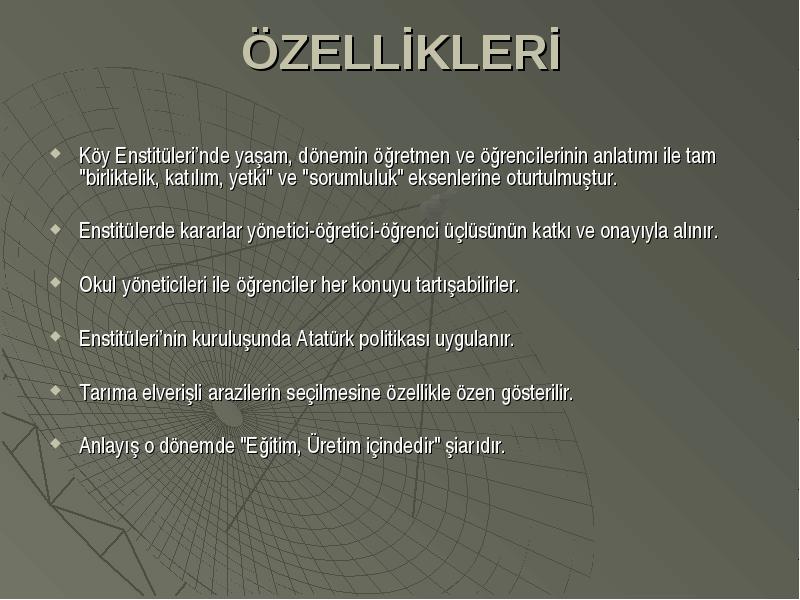 ÖZELLİKLERİ

Köy Enstitüleri'nde yaşam, dönemin öğretmen ve öğrencilerinin anlatımı ile tam "birliktelik, katılım, yetki" ve "sorumluluk" eksenlerine oturtulmuştur.

Enstitülerde kararlar yönetici-öğretici-öğrenci üçlüsünün katkı ve onayıyla alınır.

Okul yöneticileri ile öğrenciler her konuyu tartışabilirler.

Enstitüleri'nin kuruluşunda Atatürk politikası uygulanır.

Tarıma elverişli arazilerin seçilmesine özellikle özen gösterilir.

Anlayış o dönemde "Eğitim, Üretim içindedir" şiarıdır.